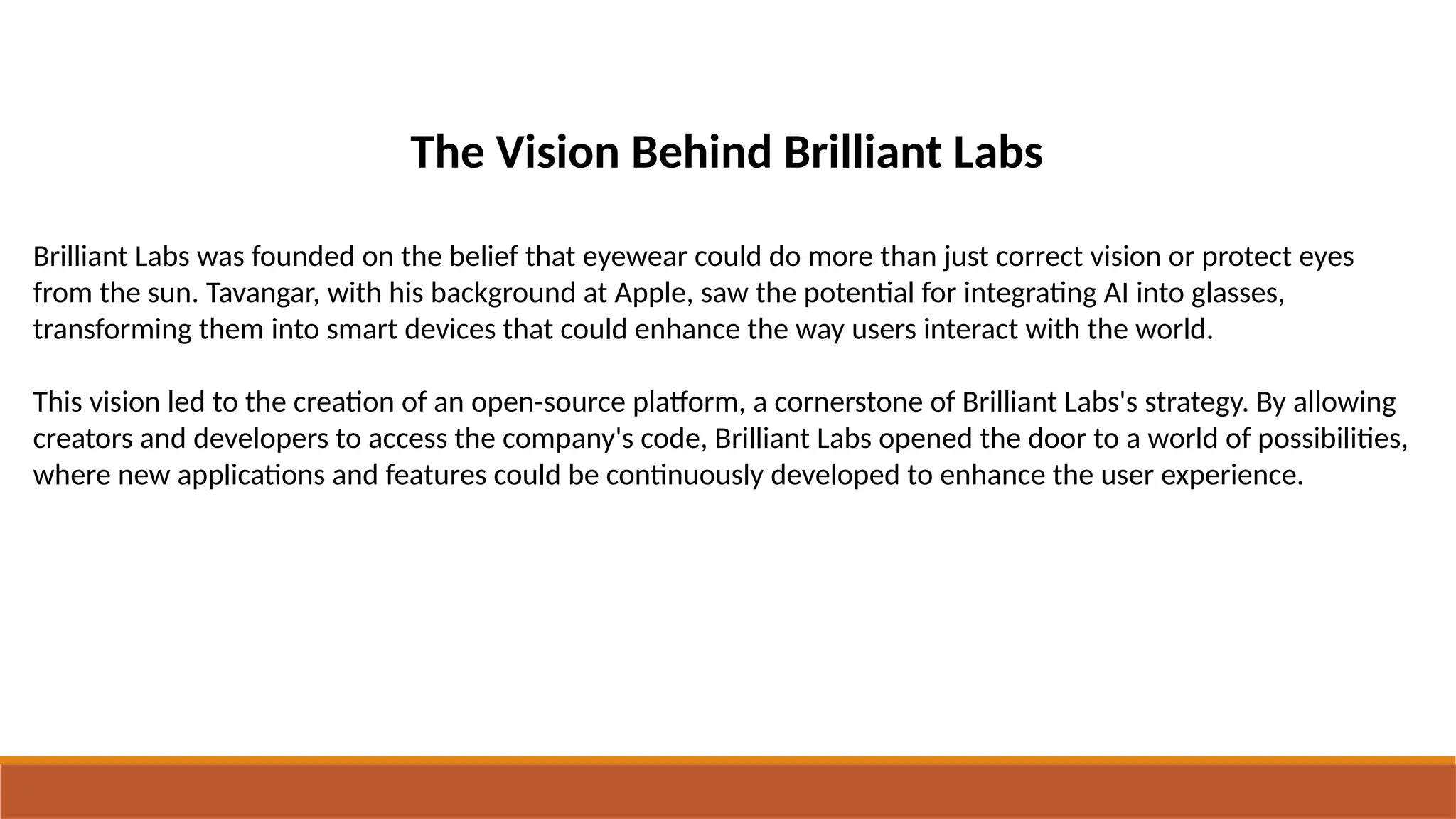 The Vision Behind Brilliant Labs

Brilliant Labs was founded on the belief that eyewear could do more than just correct vision or protect eyes from the sun. Tavangar, with his background at Apple, saw the potential for integrating AI into glasses, transforming them into smart devices that could enhance the way users interact with the world.

This vision led to the creation of an open-source platform, a cornerstone of Brilliant Labs's strategy. By allowing creators and developers to access the company's code, Brilliant Labs opened the door to a world of possibilities, where new applications and features could be continuously developed to enhance the user experience.